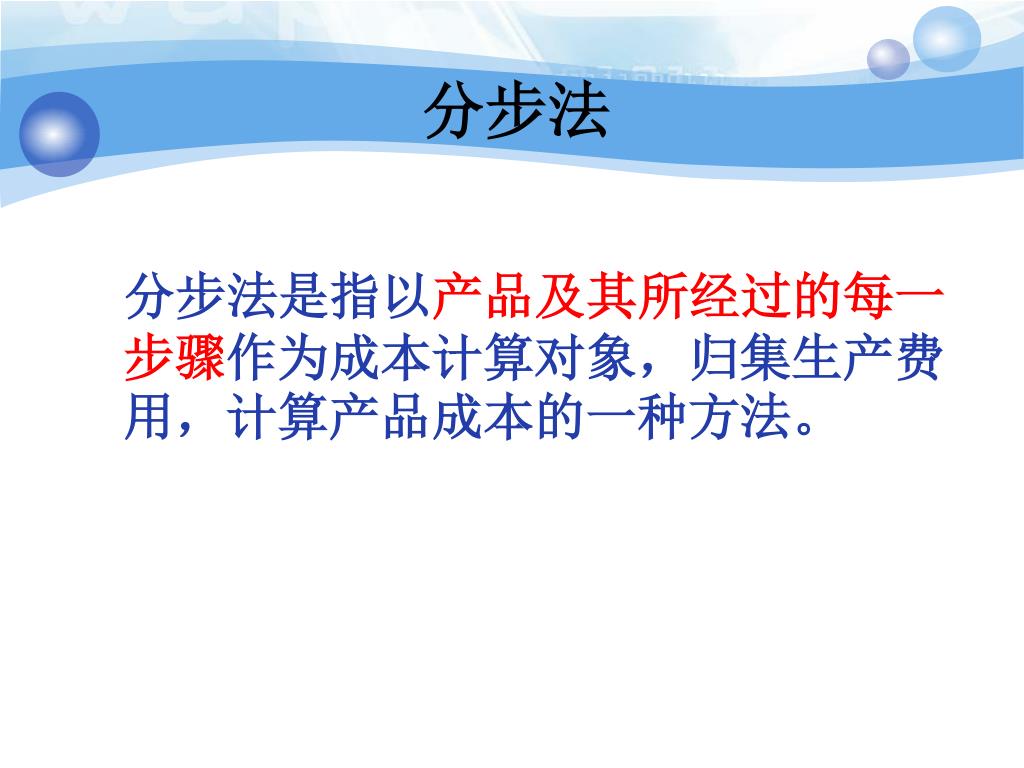 分步法

分步法是指以产品及其所经过的每一步骤作为成本计算对象，归集生产费用，计算产品成本的一种方法。